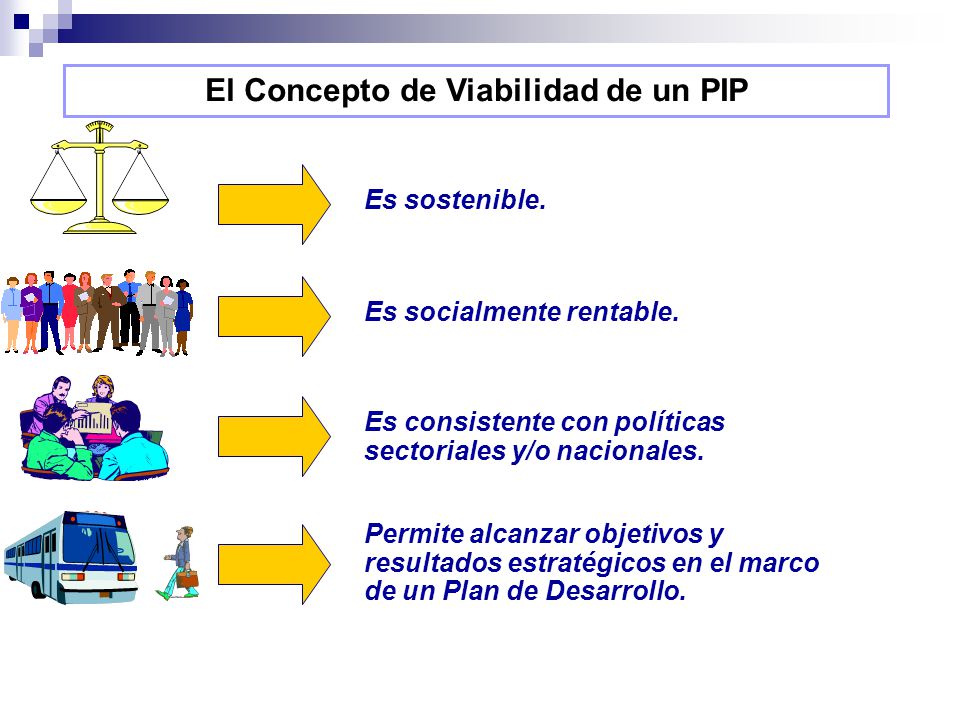 El Concepto de Viabilidad de un PIP

Es sostenible.

Es socialmente rentable.

Es consistente con políticas sectoriales y/o nacionales.

Permite alcanzar objetivos y resultados estratégicos en el marco de un Plan de Desarrollo.